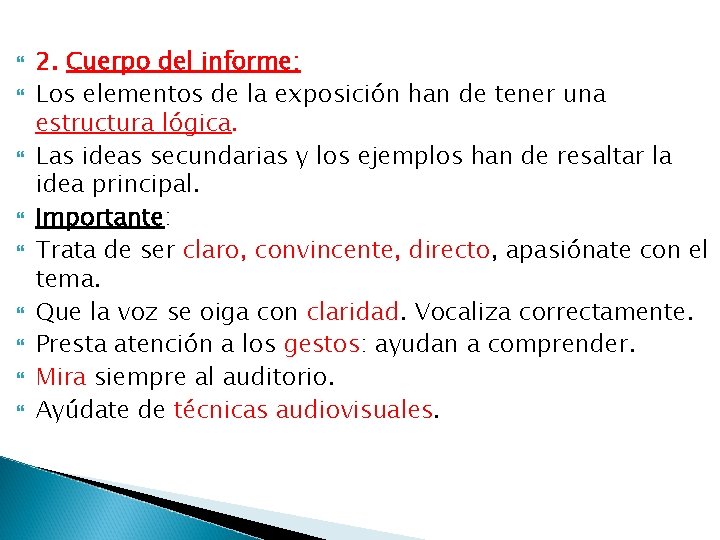 2. Cuerpo del informe:

Los elementos de la exposición han de tener una estructura lógica.

Las ideas secundarias y los ejemplos han de resaltar la idea principal.

Importante:

Trata de ser claro, convincente, directo, apasiónate con el tema.

Que la voz se oiga con claridad. Vocaliza correctamente.

Presta atención a los gestos: ayudan a comprender.

Mira siempre al auditorio.

Ayúdate de técnicas audiovisuales.